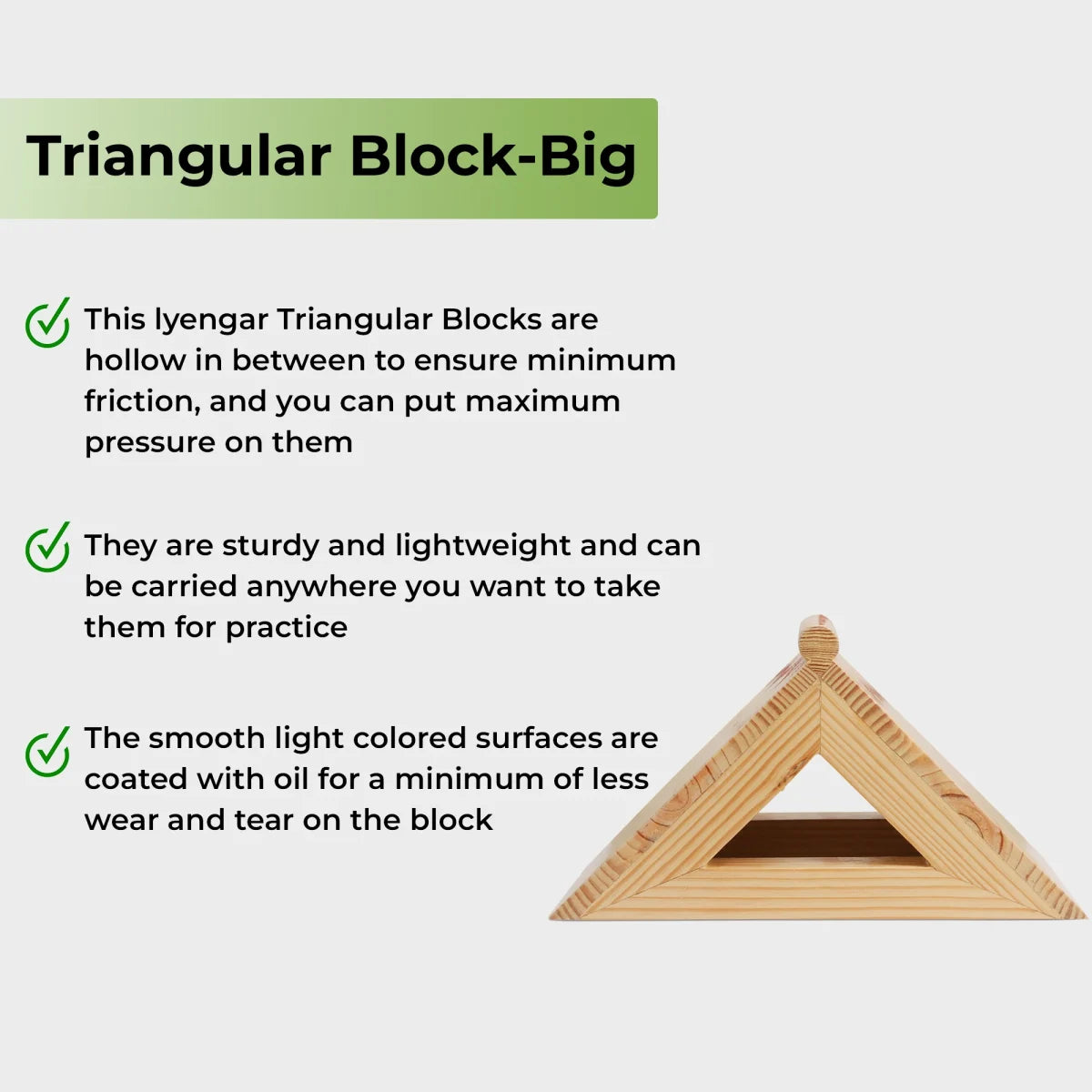 Triangular Block-Big

This Iyengar Triangular Blocks are hollow in between to ensure minimum friction, and you can put maximum pressure on them

They are sturdy and lightweight and can be carried anywhere you want to take them for practice

The smooth light colored surfaces are coated with oil for a minimum of less wear and tear on the block